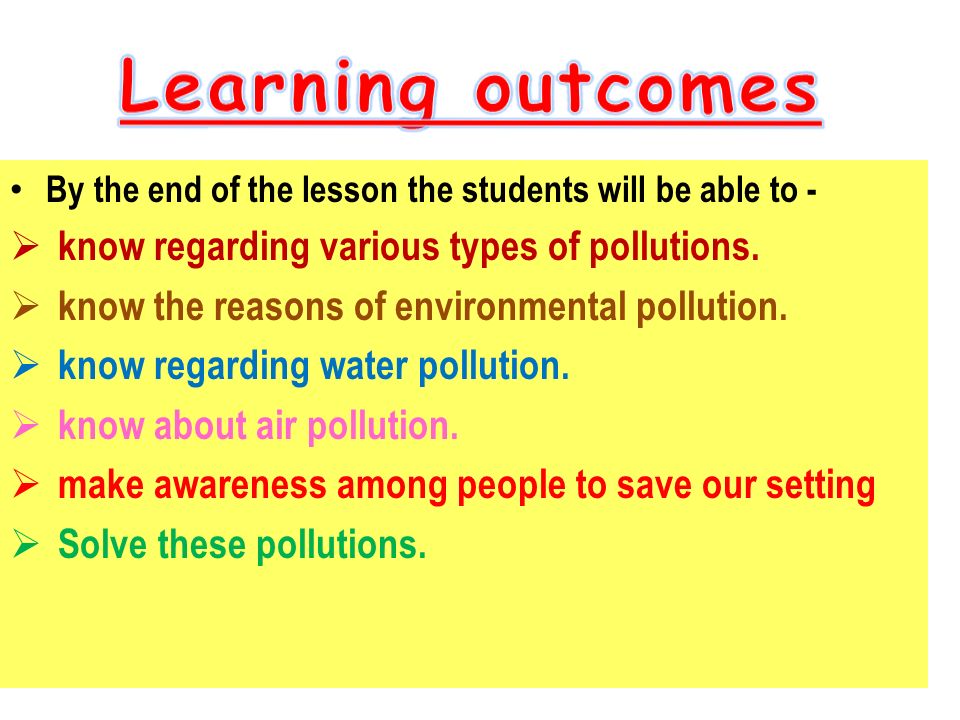 Learning outcomes

• By the end of the lesson the students will be able to -

➢ know regarding various types of pollutions.

➢ know the reasons of environmental pollution.

➢ know regarding water pollution.

➢ know about air pollution.

➢ make awareness among people to save our setting

➢ Solve these pollutions.